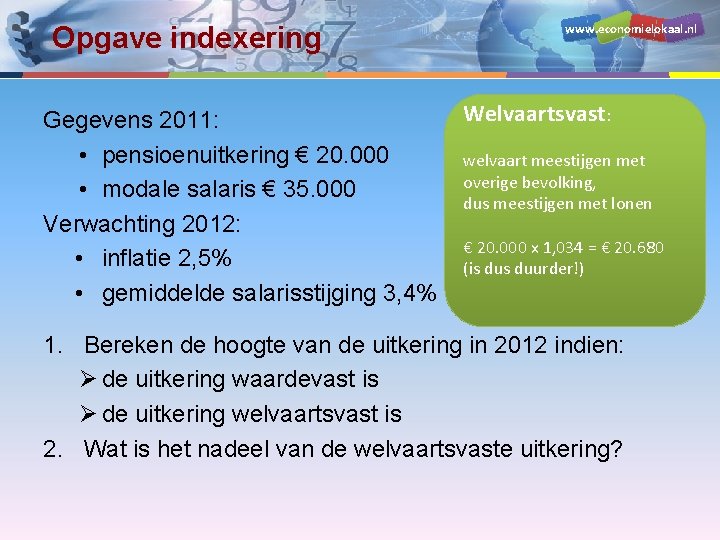 Opgave indexering

www.economielokaal.nl

Gegevens 2011:
• pensioenuitkering € 20.000
• modale salaris € 35.000
Verwachting 2012:
• inflatie 2,5%
• gemiddelde salarisstijging 3,4%

Welvaartsvast:

welvaart meestijgen met overige bevolking, dus meestijgen met lonen

€ 20.000 x 1,034 = € 20.680
(is dus duurder!)

1. Bereken de hoogte van de uitkering in 2012 indien:
➢ de uitkering waardevast is
➢ de uitkering welvaartsvast is
2. Wat is het nadeel van de welvaartsvaste uitkering?